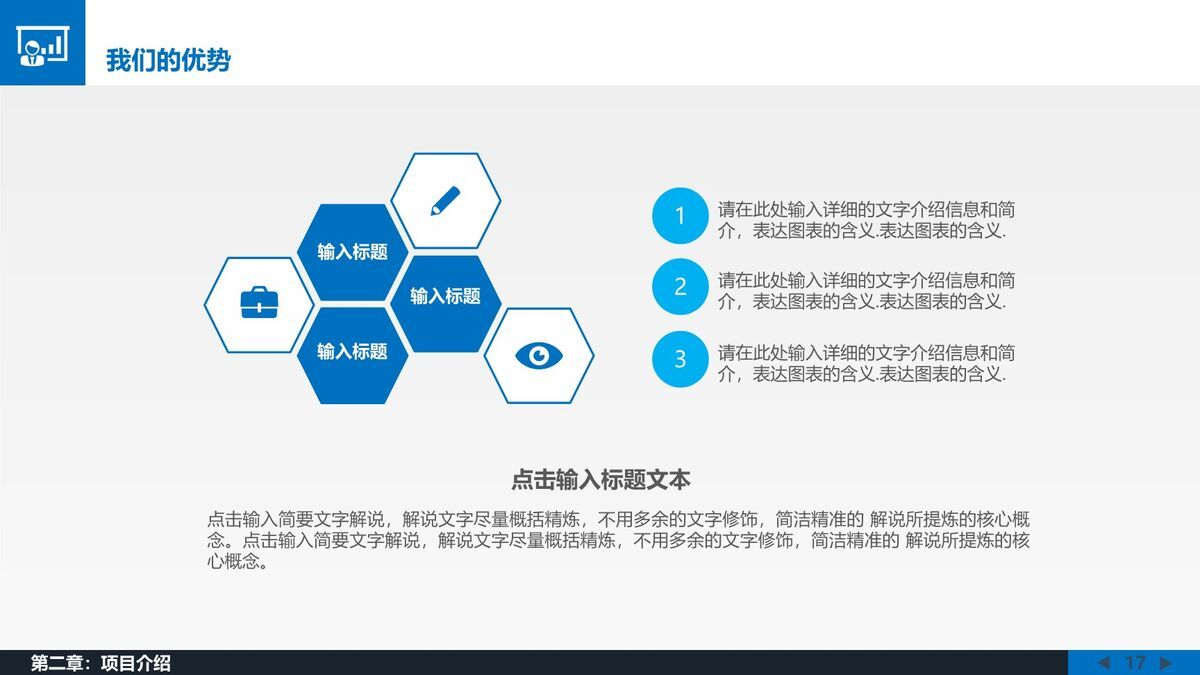 我们的优势

输入标题

输入标题

输入标题

1 请在此处输入详细的文字介绍信息和简介，表达图表的含义.表达图表的含义.

2 请在此处输入详细的文字介绍信息和简介，表达图表的含义.表达图表的含义.

3 请在此处输入详细的文字介绍信息和简介，表达图表的含义.表达图表的含义.

点击输入标题文本

点击输入简要文字解说，解说文字尽量概括精炼，不用多余的文字修饰，简洁精准的 解说所提炼的核心概念。点击输入简要文字解说，解说文字尽量概括精炼，不用多余的文字修饰，简洁精准的 解说所提炼的核心概念。

第二章：项目介绍

17